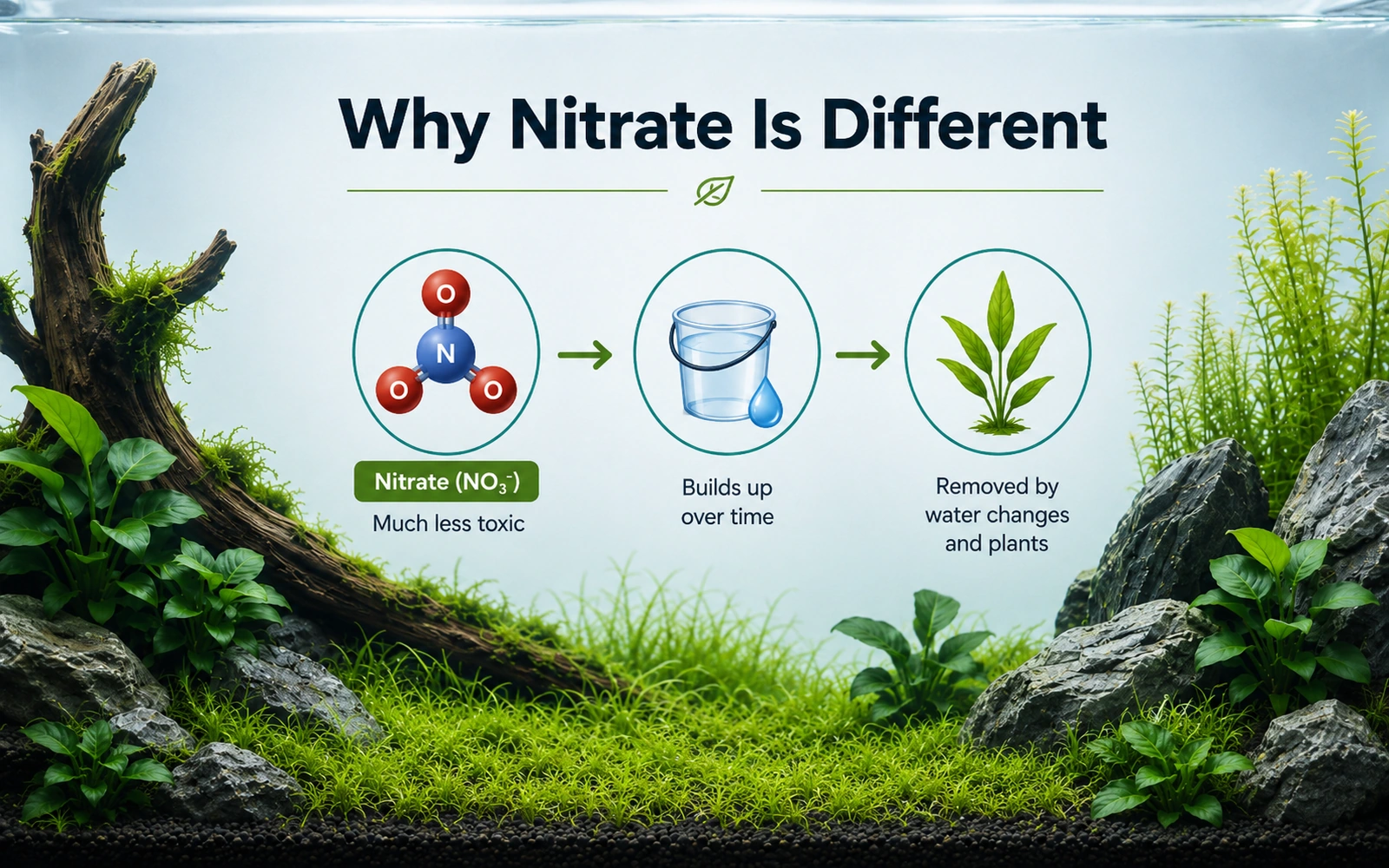 Why Nitrate Is Different

O
N
O O

Nitrate ($NO_3^-$)
Much less toxic

Builds up over time

Removed by water changes and plants